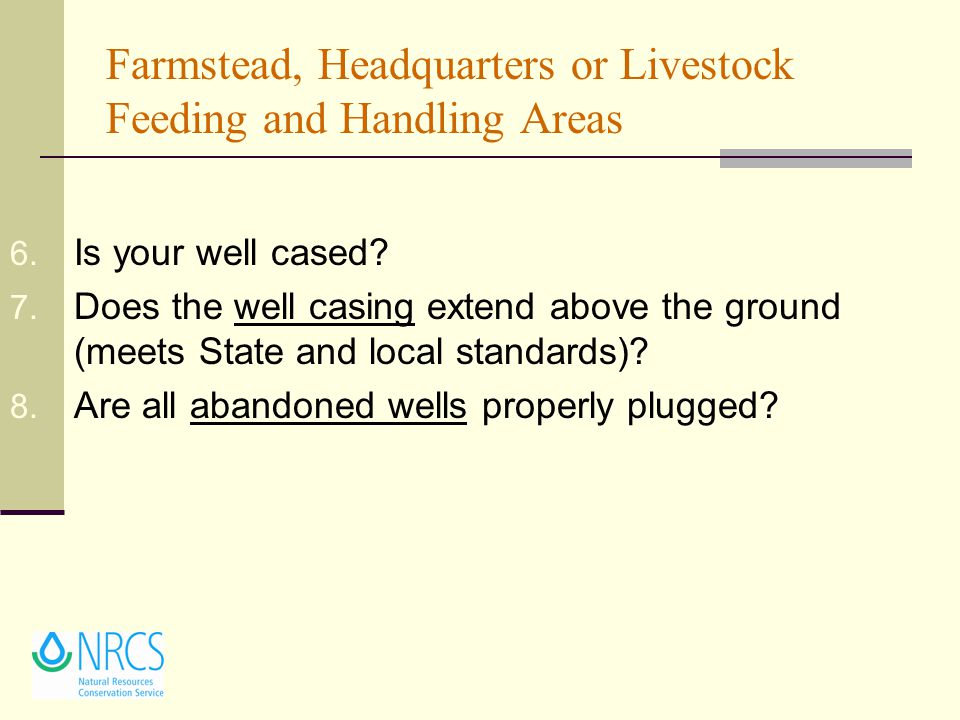 Farmstead, Headquarters or Livestock Feeding and Handling Areas

6. Is your well cased?
7. Does the well casing extend above the ground (meets State and local standards)?
8. Are all abandoned wells properly plugged?

NRCS
Natural Resources Conservation Service